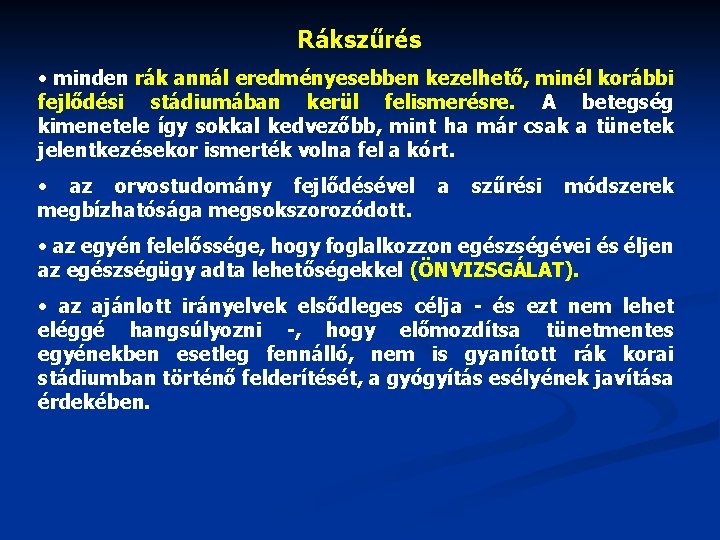 Rákszűrés

• minden rák annál eredményesebben kezelhető, minél korábbi fejlődési stádiumában kerül felismerésre. A betegség kimenetele így sokkal kedvezőbb, mint ha már csak a tünetek jelentkezésekor ismerték volna fel a kórt.

• az orvostudomány fejlődésével a szűrési módszerek megbízhatósága megsokszorozódott.

• az egyén felelőssége, hogy foglalkozzon egészségévei és éljen az egészségügy adta lehetőségekkel (ÖNVIZSGÁLAT).

• az ajánlott irányelvek elsődleges célja - és ezt nem lehet eléggé hangsúlyozni -, hogy előmozdítsa tünetmentes egyénekben esetleg fennálló, nem is gyanított rák korai stádiumban történő felderítését, a gyógyítás esélyének javítása érdekében.